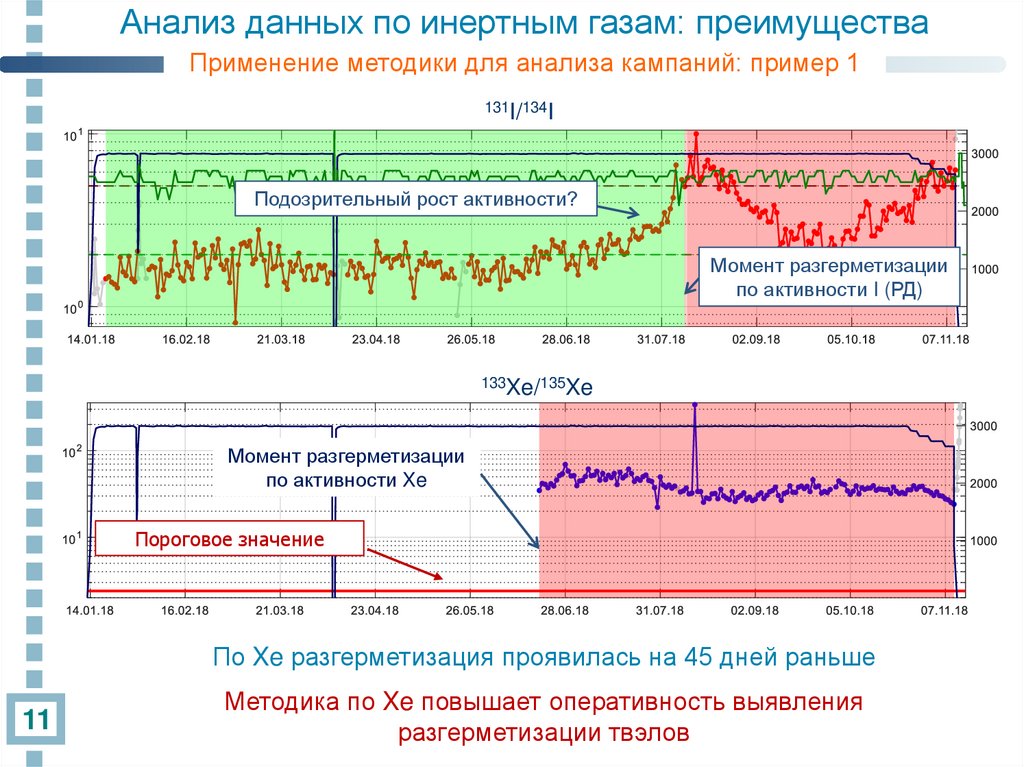 Анализ данных по инертным газам: преимущества

Применение методики для анализа кампаний: пример 1

$^{131}I/^{134}I$

$10^1$

$10^0$

3000

2000

1000

Подозрительный рост активности?

Момент разгерметизации по активности I (РД)

14.01.18 16.02.18 21.03.18 23.04.18 26.05.18 28.06.18 31.07.18 02.09.18 05.10.18 07.11.18

$^{133}Xe/^{135}Xe$

$10^2$

$10^1$

3000

2000

1000

Момент разгерметизации по активности Xe

Пороговое значение

14.01.18 16.02.18 21.03.18 23.04.18 26.05.18 28.06.18 31.07.18 02.09.18 05.10.18 07.11.18

По Xe разгерметизация проявилась на 45 дней раньше

Методика по Xe повышает оперативность выявления разгерметизации твэлов

11